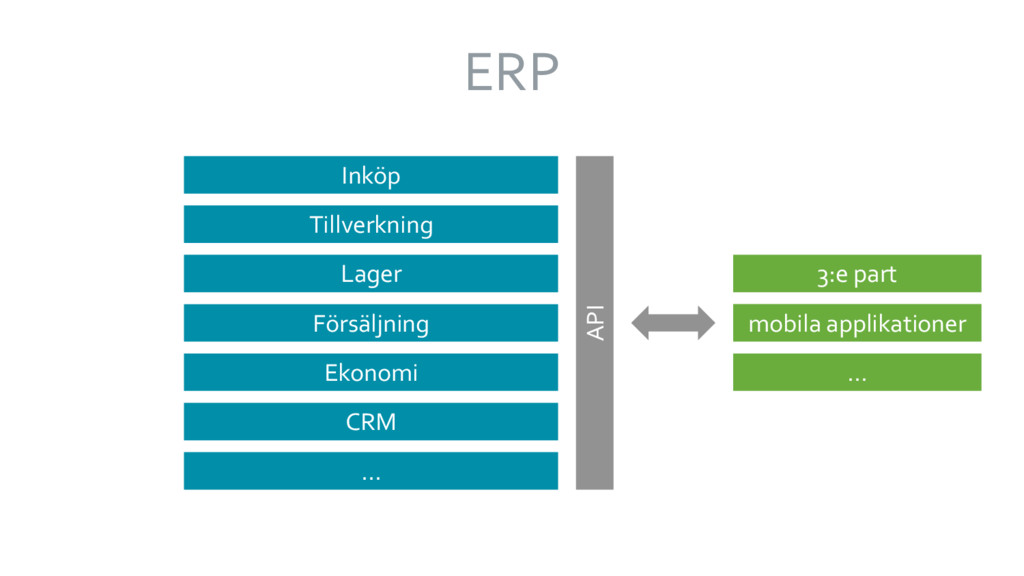 ERP

Inköp

Tillverkning

Lager

Försäljning

Ekonomi

CRM

...

API

3:e part

mobila applikationer

...